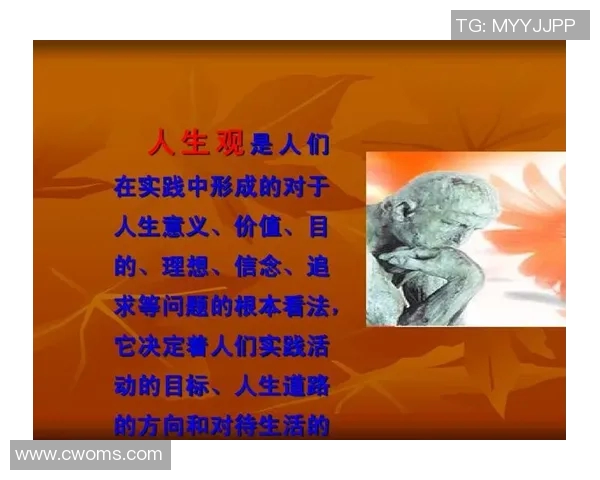 TG: MYYJJPP

人生观是人们在实践中形成的对于人生意义、价值、目的、理想、信念、追求等问题的根本看法，它决定着人们实践活动的目标、人生道路的方向和对待生活的

www.cwoms.com